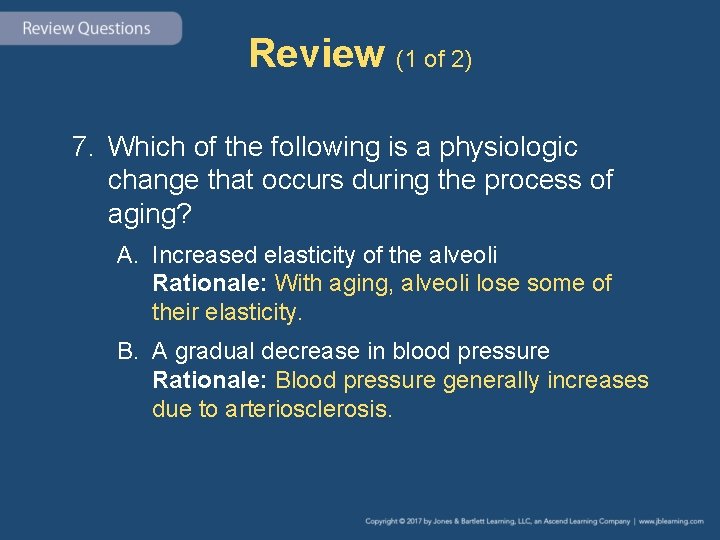 Review Questions

Review (1 of 2)

7. Which of the following is a physiologic change that occurs during the process of aging?

A. Increased elasticity of the alveoli
Rationale: With aging, alveoli lose some of their elasticity.

B. A gradual decrease in blood pressure
Rationale: Blood pressure generally increases due to arteriosclerosis.

Copyright © 2017 by Jones & Bartlett Learning, LLC, an Ascend Learning Company | www.jblearning.com